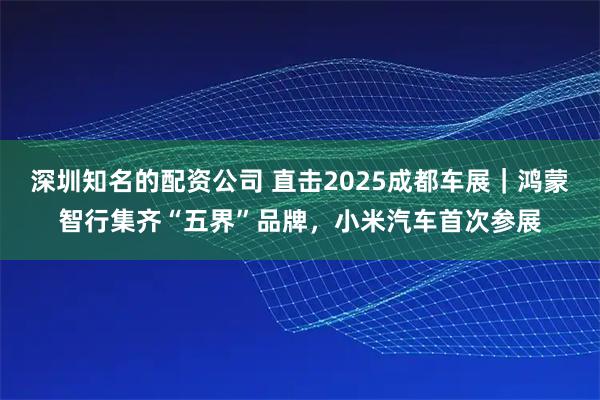 深圳知名的配资公司 直击2025成都车展｜鸿蒙智行集齐“五界”品牌，小米汽车首次参展